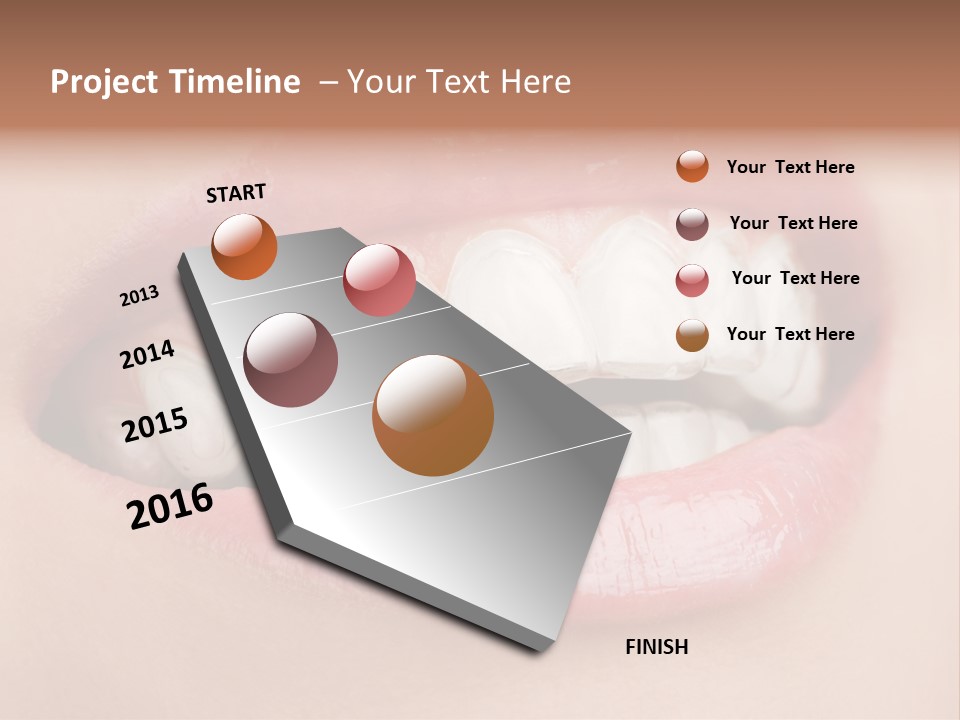 Project Timeline – Your Text Here

START

2013

2014

2015

2016

FINISH

Your Text Here

Your Text Here

Your Text Here

Your Text Here